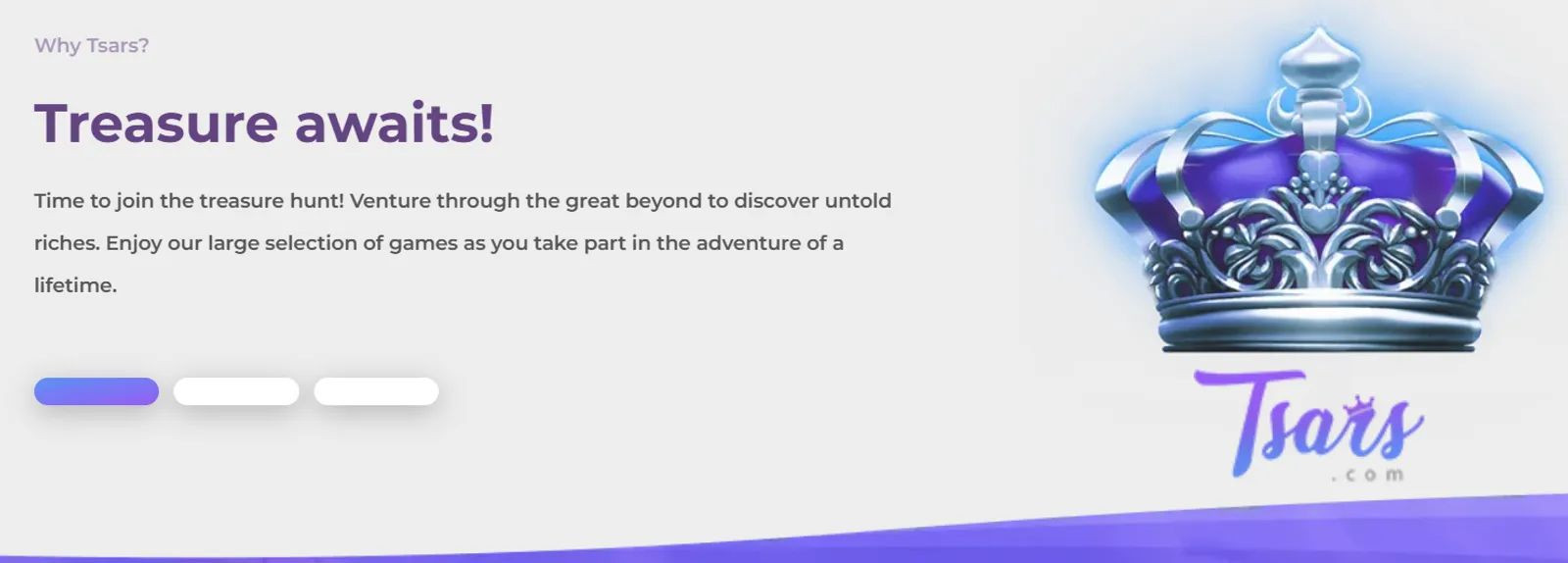 Why Tsars?

Treasure awaits!

Time to join the treasure hunt! Venture through the great beyond to discover untold riches. Enjoy our large selection of games as you take part in the adventure of a lifetime.

Tsars
.com